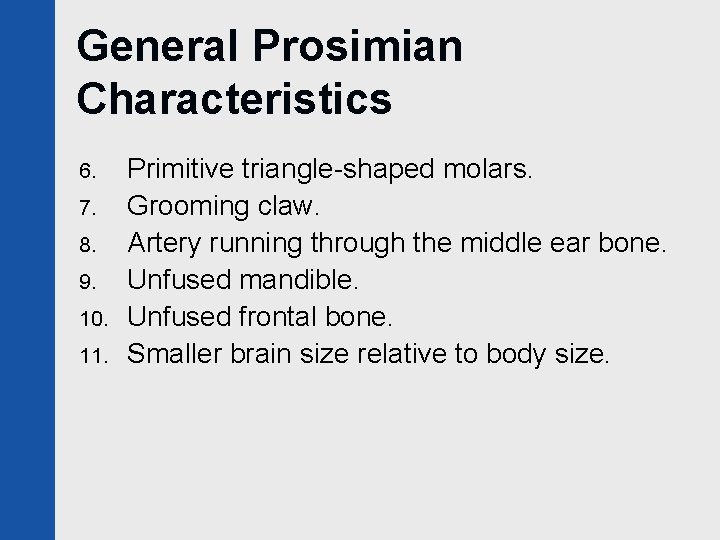 General Prosimian Characteristics

6. Primitive triangle-shaped molars.
7. Grooming claw.
8. Artery running through the middle ear bone.
9. Unfused mandible.
10. Unfused frontal bone.
11. Smaller brain size relative to body size.